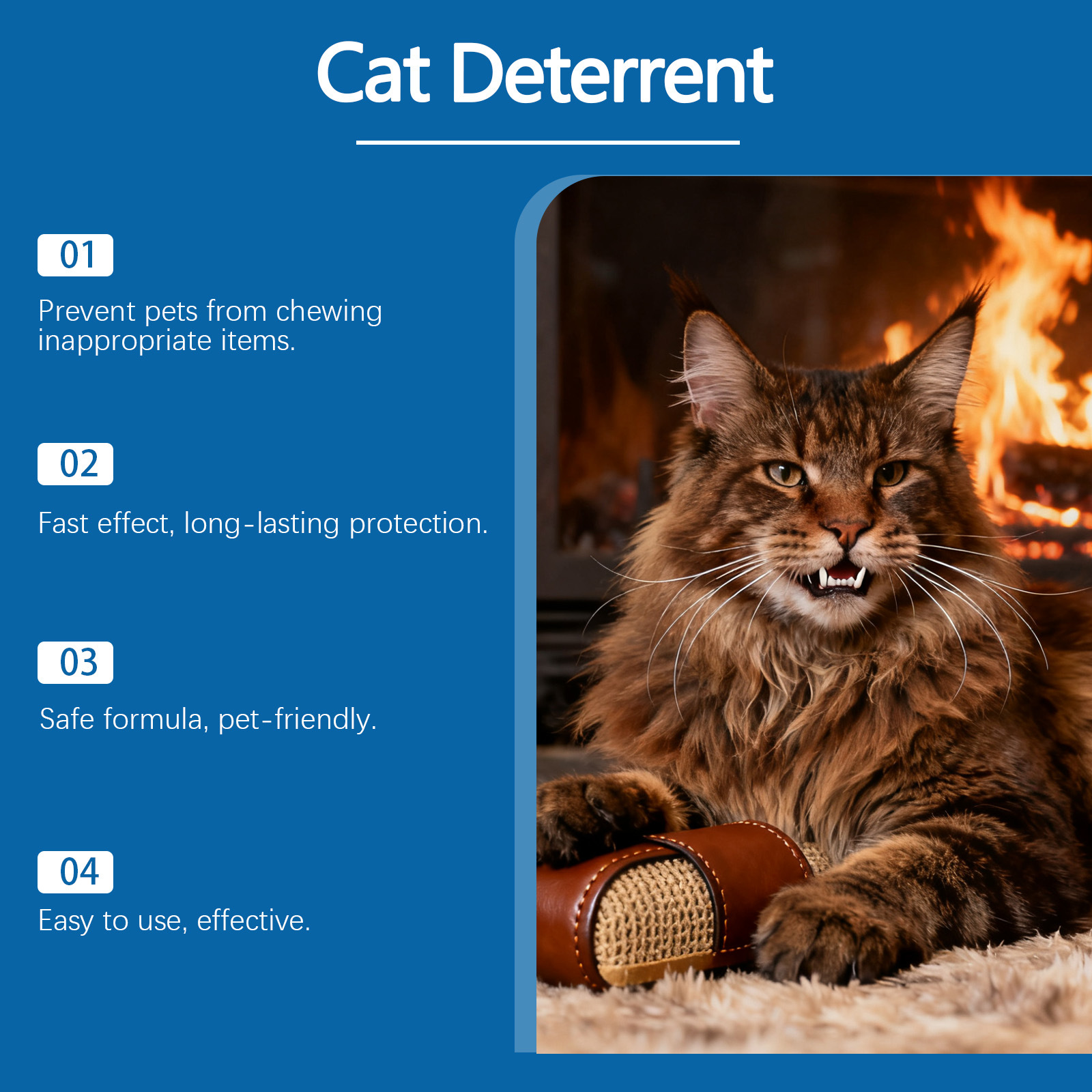 Cat Deterrent

01

Prevent pets from chewing inappropriate items.

02

Fast effect, long-lasting protection.

03

Safe formula, pet-friendly.

04

Easy to use, effective.